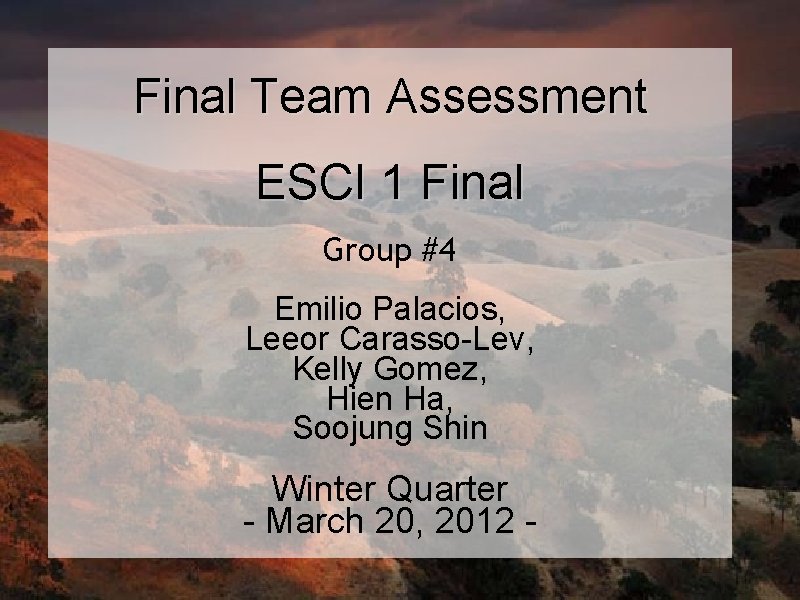 Final Team Assessment

ESCI 1 Final

Group #4

Emilio Palacios,
Leeor Carasso-Lev,
Kelly Gomez,
Hien Ha,
Soojung Shin

Winter Quarter
- March 20, 2012 -